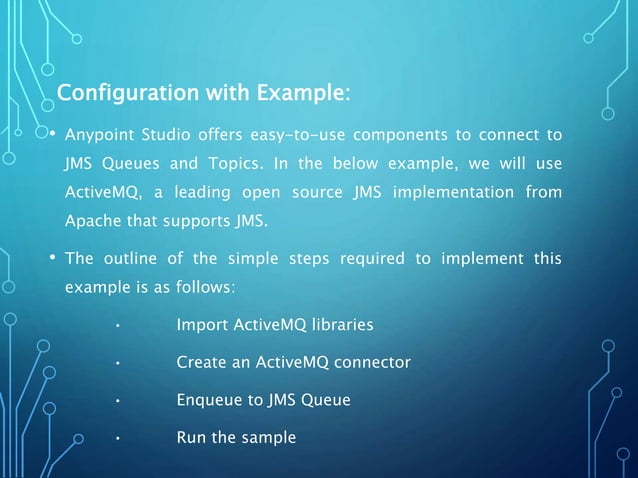 Configuration with Example:

• Anypoint Studio offers easy-to-use components to connect to JMS Queues and Topics. In the below example, we will use ActiveMQ, a leading open source JMS implementation from Apache that supports JMS.

• The outline of the simple steps required to implement this example is as follows:

• Import ActiveMQ libraries

• Create an ActiveMQ connector

• Enqueue to JMS Queue

• Run the sample